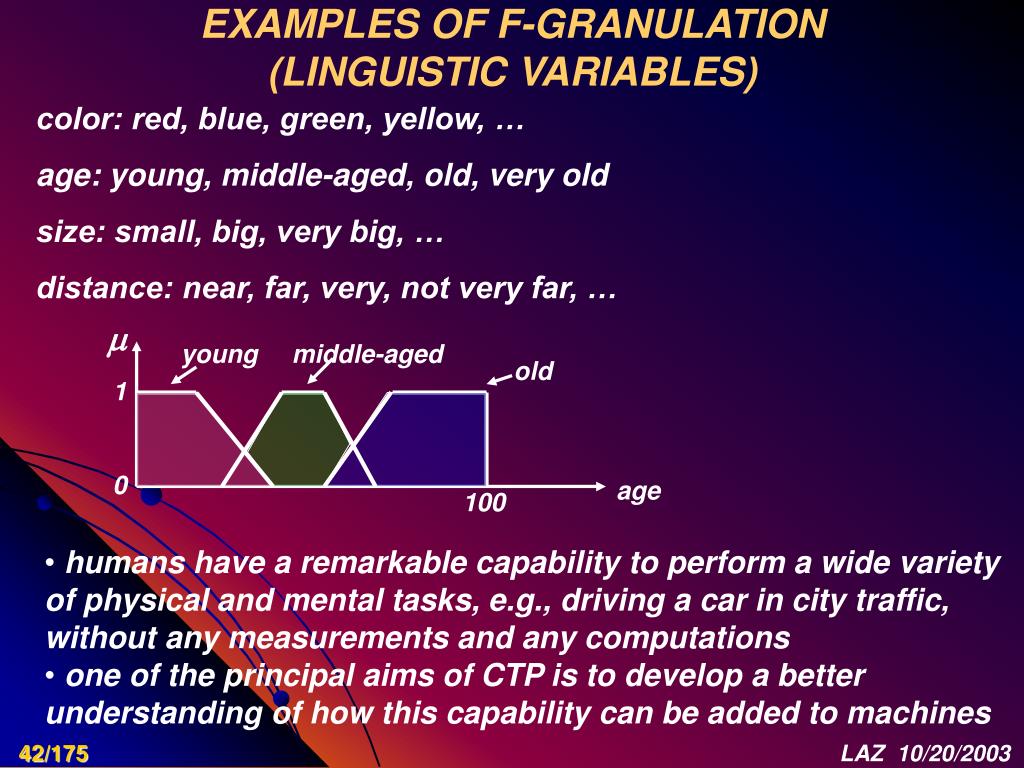 EXAMPLES OF F-GRANULATION (LINGUISTIC VARIABLES)

color: red, blue, green, yellow, …

age: young, middle-aged, old, very old

size: small, big, very big, …

distance: near, far, very, not very far, …

$\mu$

young

middle-aged

old

1

0

100

age

• humans have a remarkable capability to perform a wide variety of physical and mental tasks, e.g., driving a car in city traffic, without any measurements and any computations

• one of the principal aims of CTP is to develop a better understanding of how this capability can be added to machines

42/175

LAZ 10/20/2003